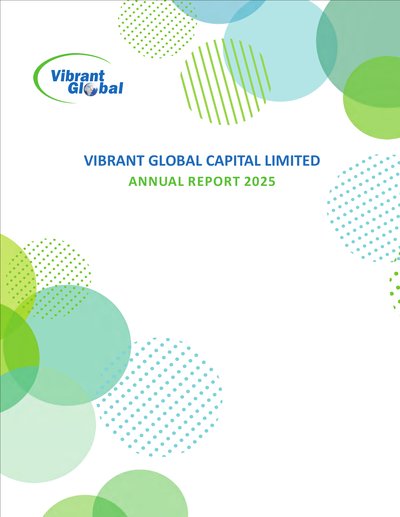 Vibrant
Global

VIBRANT GLOBAL CAPITAL LIMITED
ANNUAL REPORT 2025